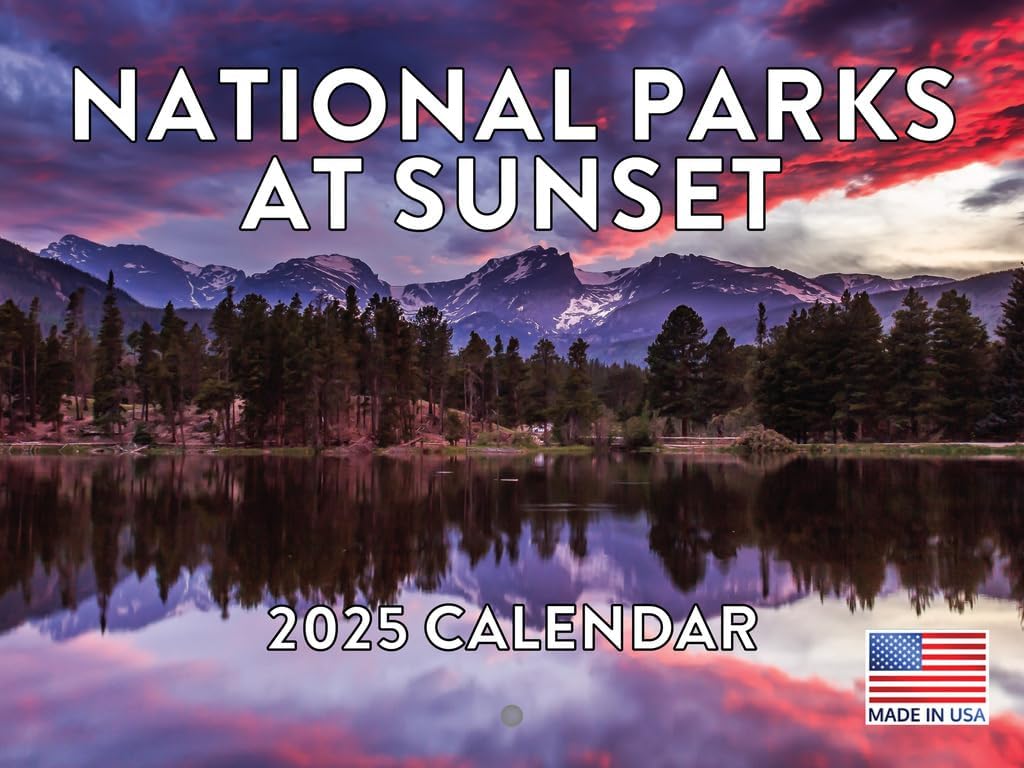 NATIONAL PARKS AT SUNSET

2025 CALENDAR

MADE IN USA